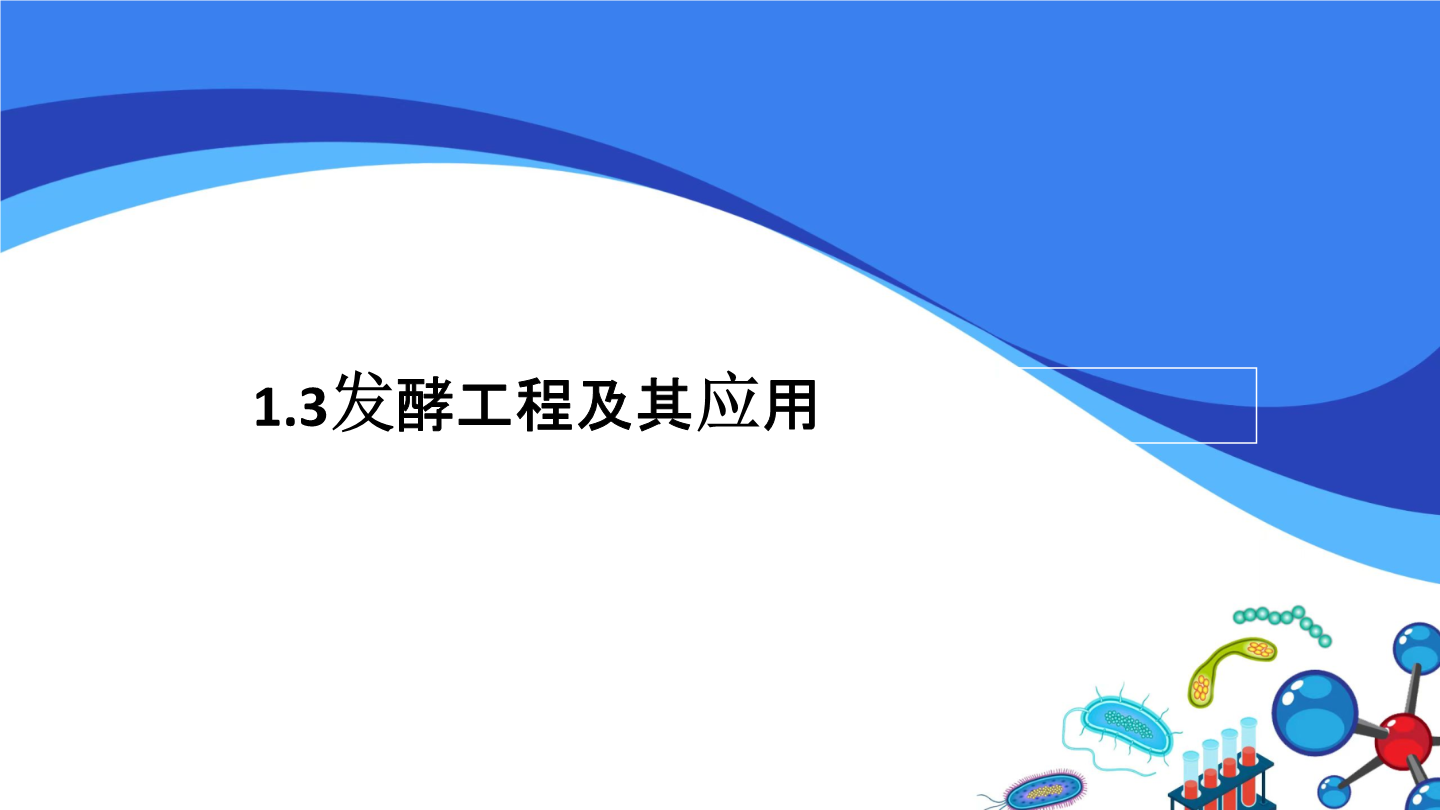 1.3发酵工程及其应用